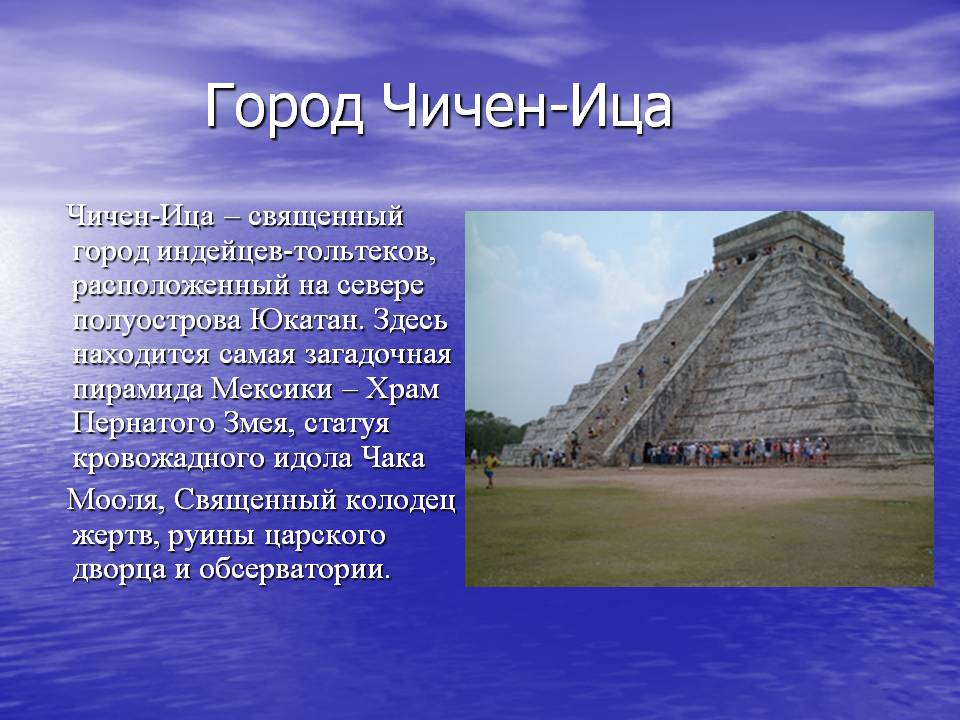 Город Чичен-Ица

Чичен-Ица – священный город индейцев-тольтеков, расположенный на севере полуострова Юкатан. Здесь находится самая загадочная пирамида Мексики – Храм Пернатого Змея, статуя кровожадного идола Чака

Мооля, Священный колодец жертв, руины царского дворца и обсерватории.